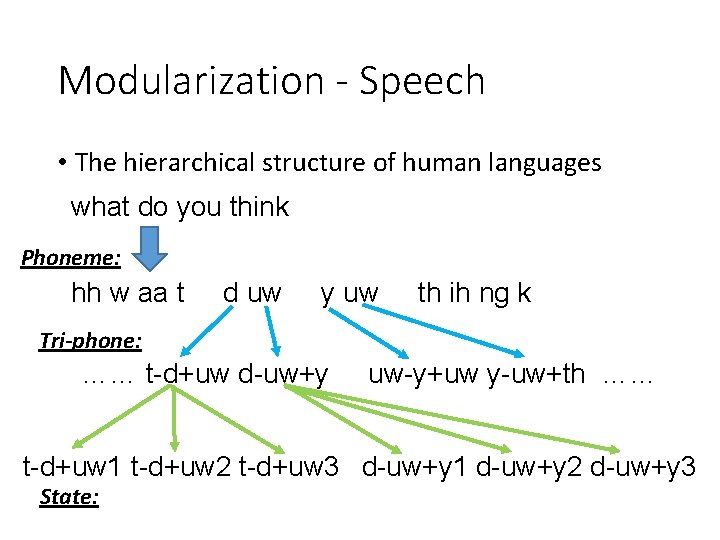 Modularization - Speech

• The hierarchical structure of human languages

what do you think

Phoneme:

hh w aa t d uw y uw th ih ng k

Tri-phone:

…… t-d+uw d-uw+y uw-y+uw y-uw+th ……

t-d+uw1 t-d+uw2 t-d+uw3 d-uw+y1 d-uw+y2 d-uw+y3

State: